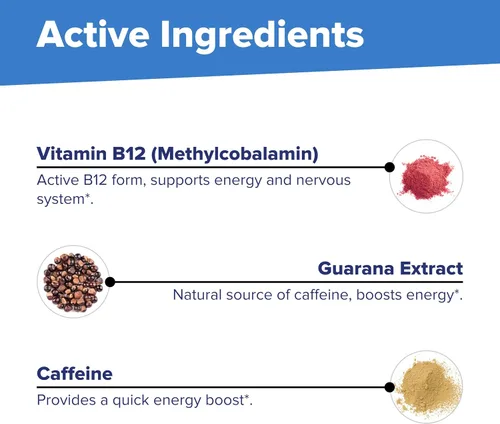 Active Ingredients

Vitamin B12 (Methylcobalamin)
Active B12 form, supports energy and nervous system*.

Guarana Extract
Natural source of caffeine, boosts energy*.

Caffeine
Provides a quick energy boost*.